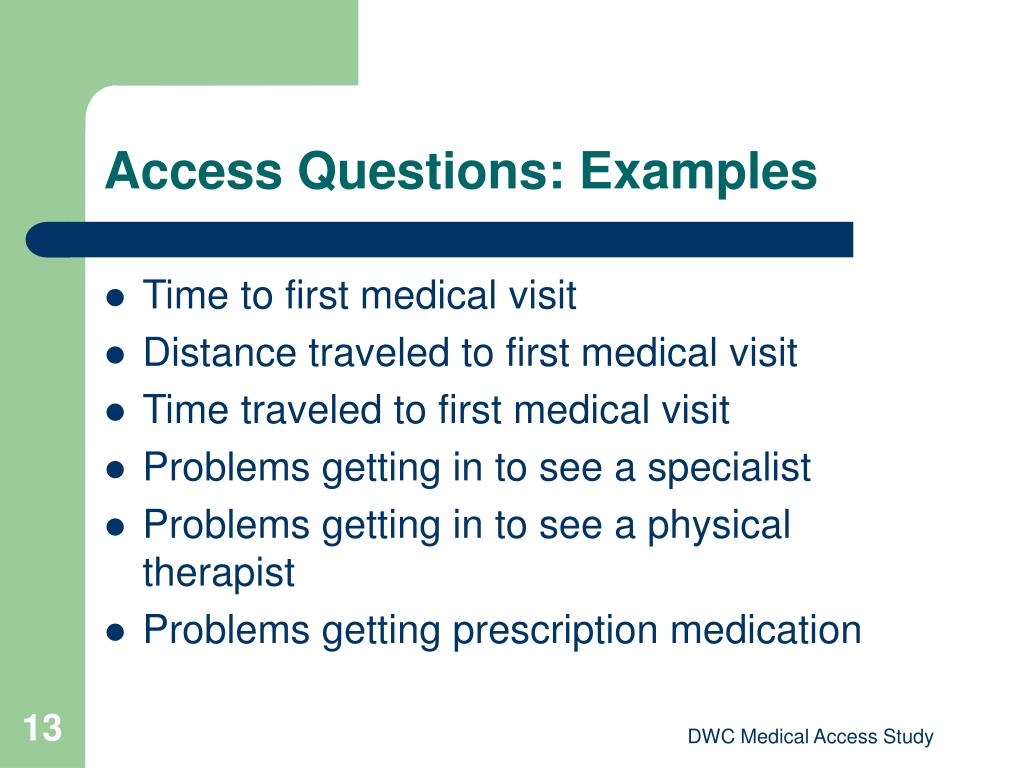 Access Questions: Examples

- Time to first medical visit
- Distance traveled to first medical visit
- Time traveled to first medical visit
- Problems getting in to see a specialist
- Problems getting in to see a physical therapist
- Problems getting prescription medication

13

DWC Medical Access Study